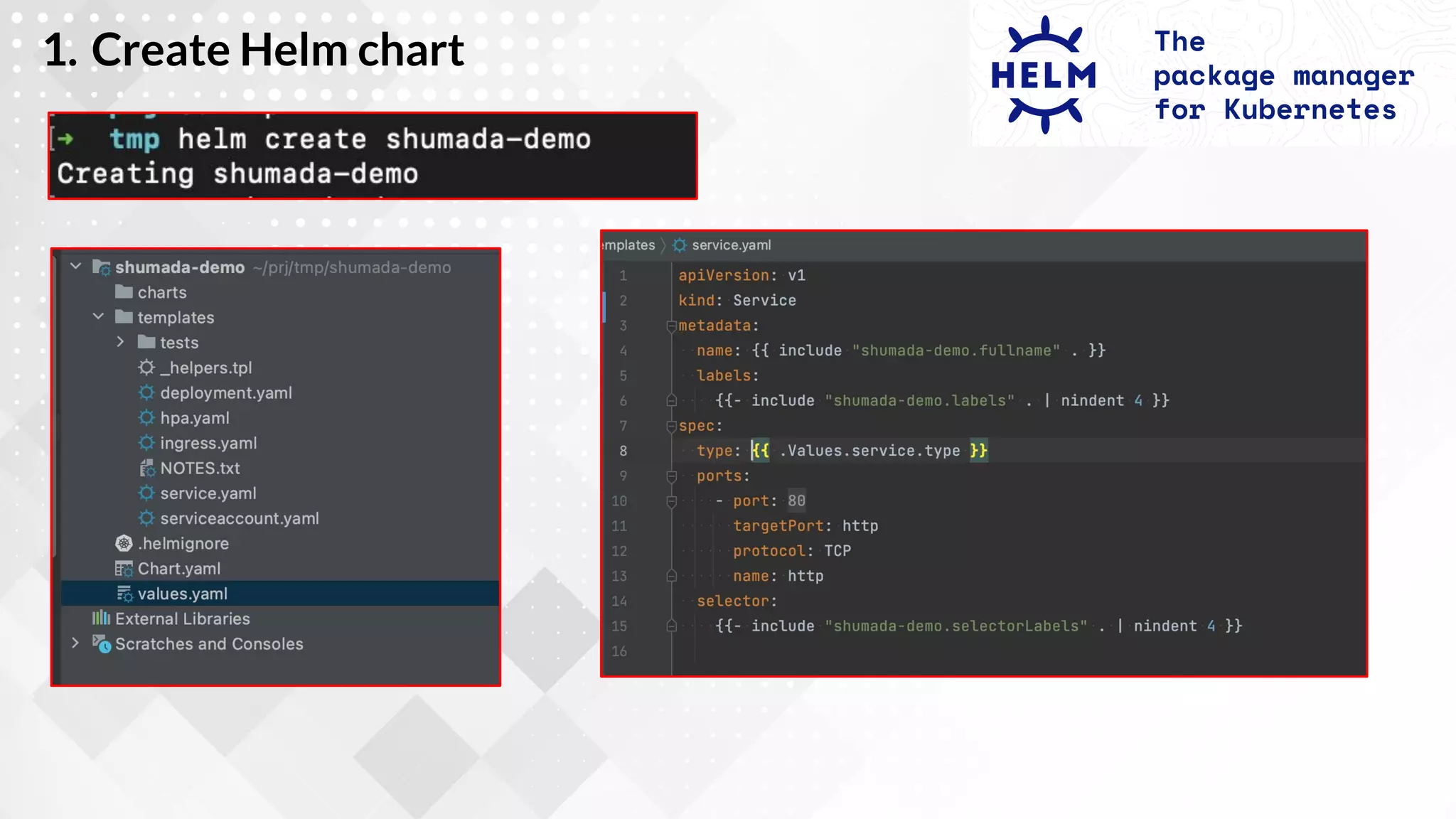 1. Create Helm chart

HELM

The package manager for Kubernetes

→ tmp helm create shumada-demo
Creating shumada-demo

shumada-demo ~/prj/tmp/shumada-demo
charts
templates
tests
_helpers.tpl
deployment.yaml
hpa.yaml
ingress.yaml
NOTES.txt
service.yaml
serviceaccount.yaml
.helmignore
Chart.yaml
values.yaml
External Libraries
Scratches and Consoles

mplates 〉 service.yaml

1 apiVersion: v1
2 kind: Service
3 metadata:
4 name: {{ include "shumada-demo.fullname" . }}
5 labels:
6 {{- include "shumada-demo.labels" . | nindent 4 }}
7 spec:
8 type: {{ .Values.service.type }}
9 ports:
10 - port: 80
11 targetPort: http
12 protocol: TCP
13 name: http
14 selector:
15 {{- include "shumada-demo.selectorLabels" . | nindent 4 }}
16